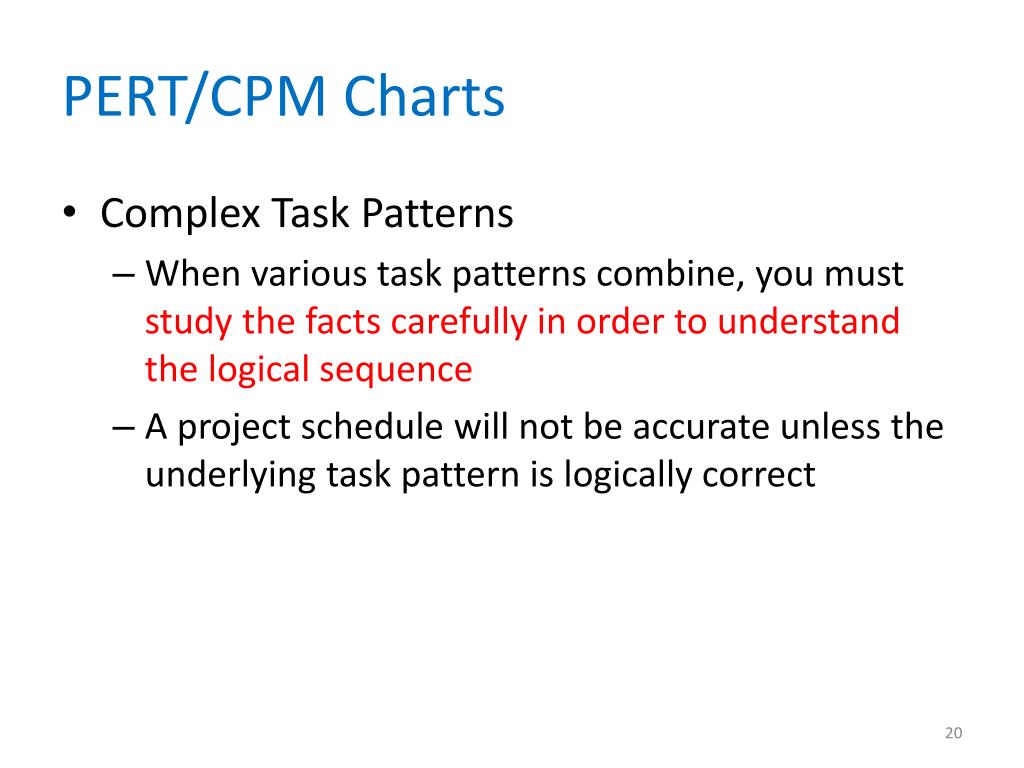 PERT/CPM Charts

• Complex Task Patterns

– When various task patterns combine, you must study the facts carefully in order to understand the logical sequence

– A project schedule will not be accurate unless the underlying task pattern is logically correct

20